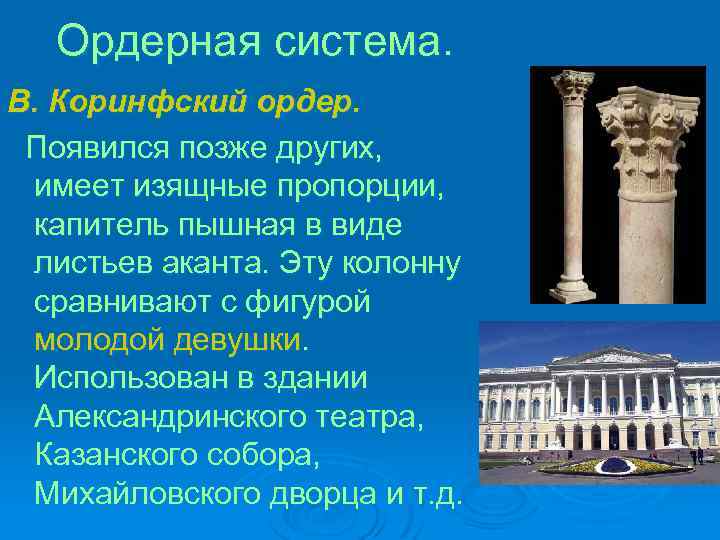 Ордерная система.

В. Коринфский ордер.

Появился позже других, имеет изящные пропорции, капитель пышная в виде листьев аканта. Эту колонну сравнивают с фигурой молодой девушки. Использован в здании Александринского театра, Казанского собора, Михайловского дворца и т.д.